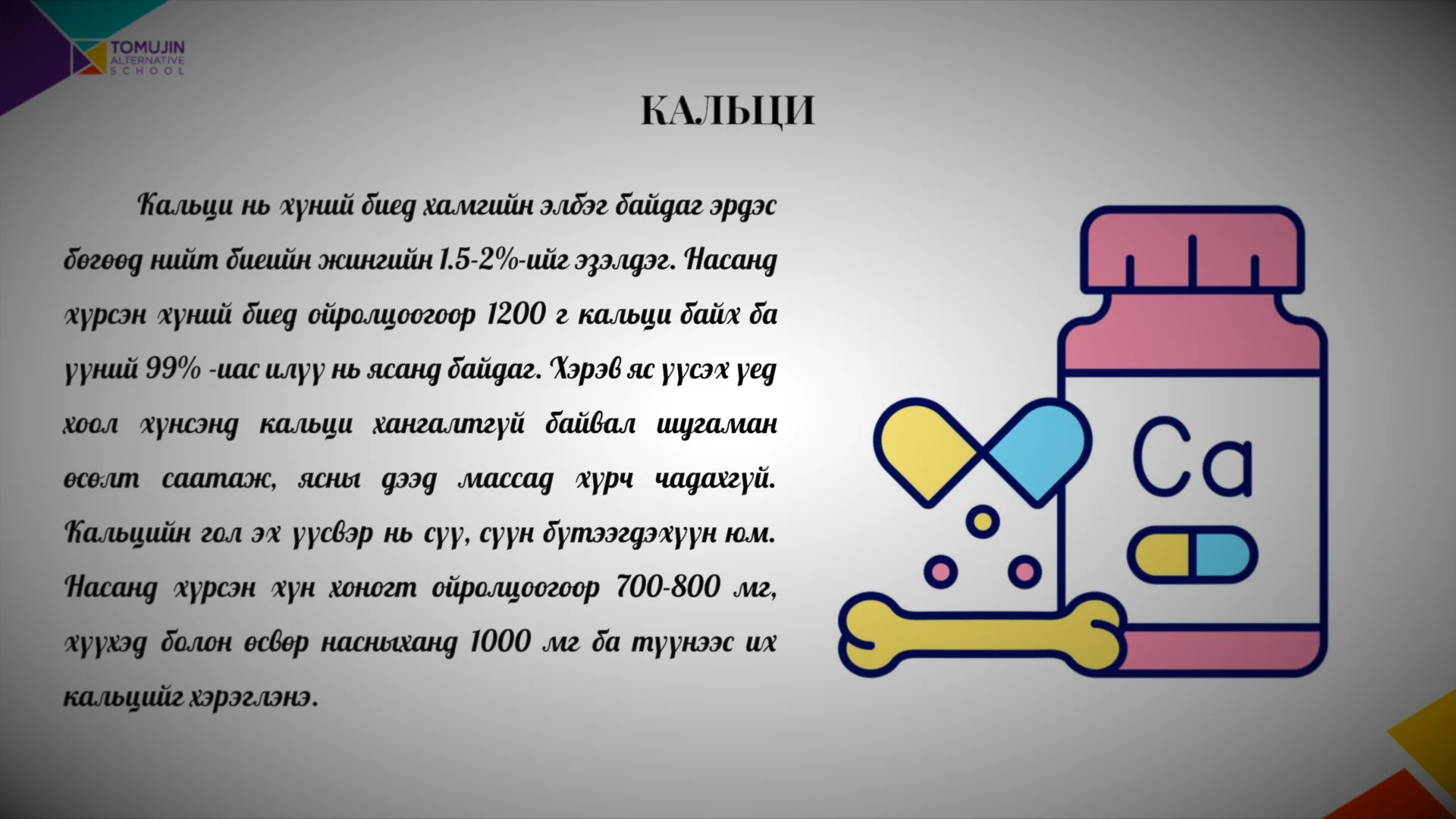 TOMUJIN ALTERNATIVE SCHOOL

КАЛЬЦИ

Кальци нь хүний биед хамгийн элбэг байдаг эрдэс бөгөөд нийт биеийн жингийн 1.5-2%-ийг эзэлдэг. Насанд хүрсэн хүний биед ойролцоогоор 1200 г кальци байх ба үүний 99% -иас илүү нь ясанд байдаг. Хэрэв яс үүсэх үед хоол хүнсэнд кальци хангалтгүй байвал шугаман өсөлт саатаж, ясны дээд массад хүрч чадахгүй. Кальцийн гол эх үүсвэр нь сүү, сүүн бүтээгдэхүүн юм. Насанд хүрсэн хүн хоногт ойролцоогоор 700-800 мг, хүүхэд болон өсвөр насныханд 1000 мг ба түүнээс их кальцийг хэрэглэнэ.

Ca